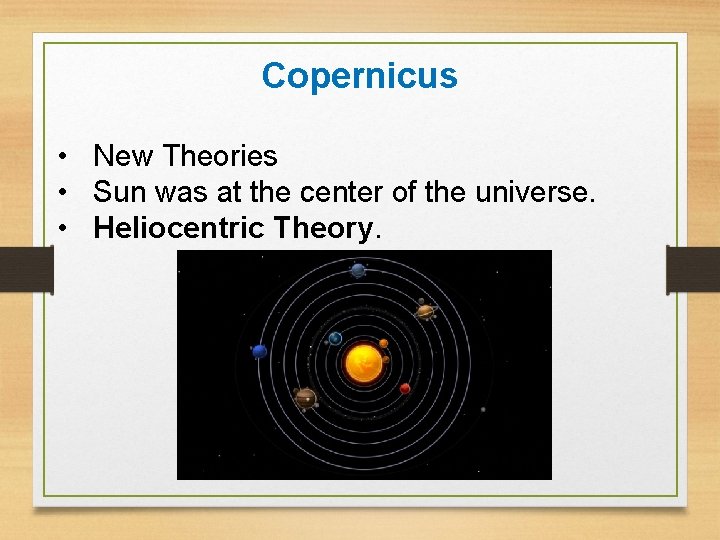 Copernicus

• New Theories
• Sun was at the center of the universe.
• Heliocentric Theory.